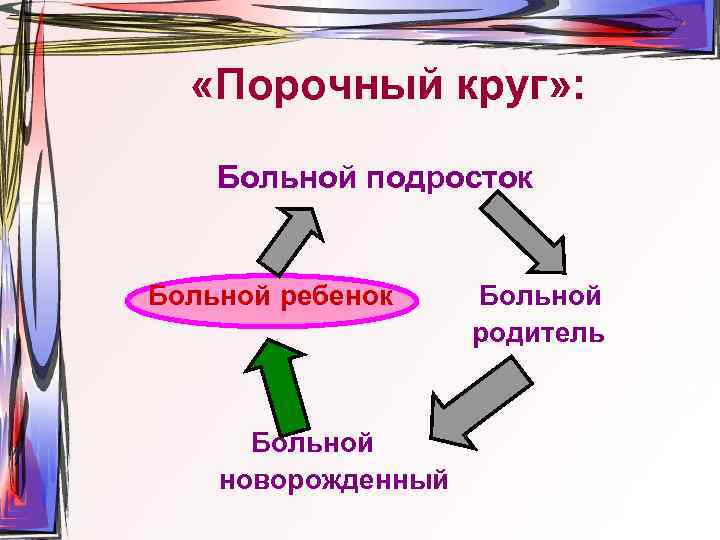 «Порочный круг»:

Больной подросток

Больной ребенок

Больной родитель

Больной новорожденный